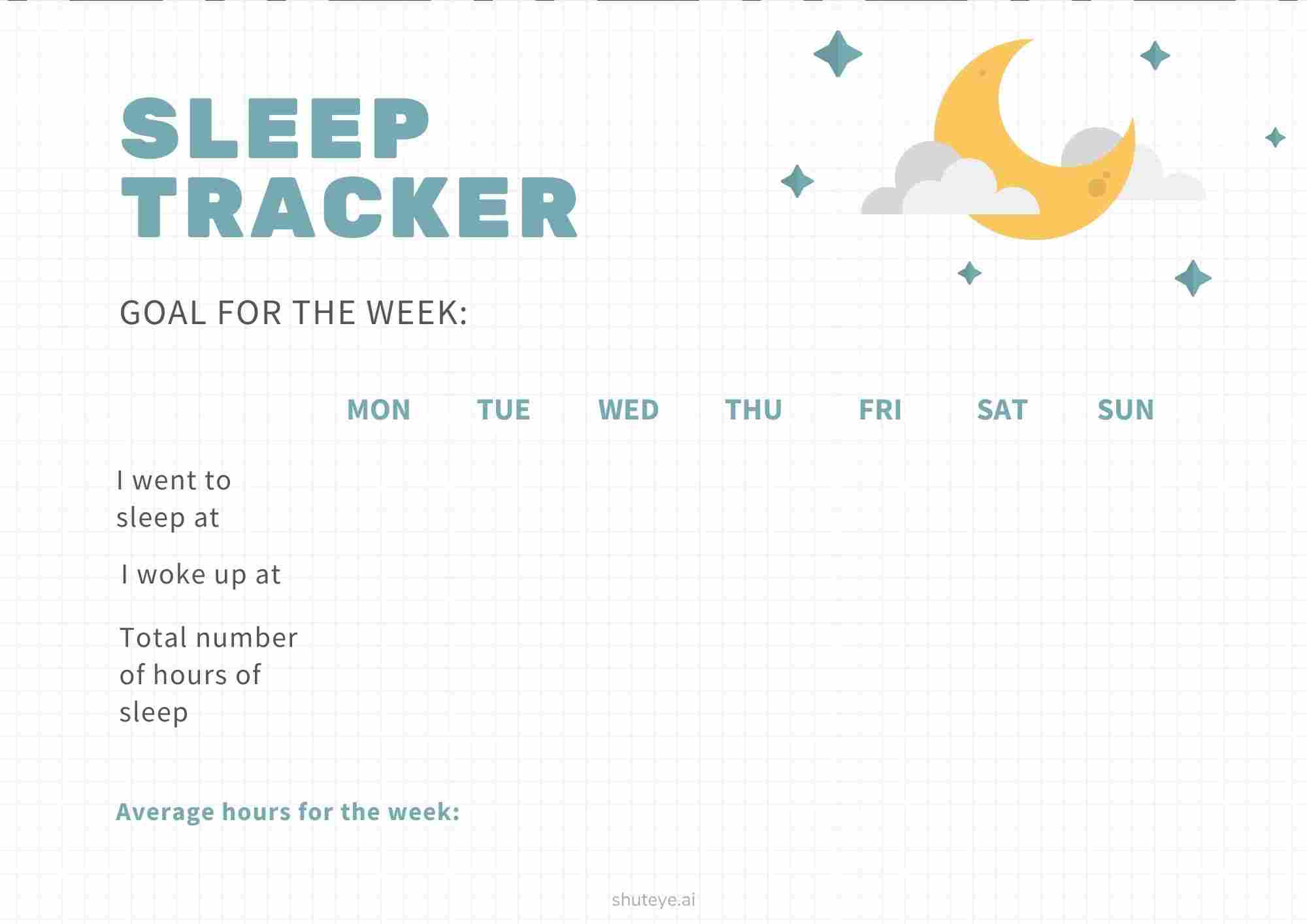 SLEEP TRACKER

GOAL FOR THE WEEK:

| | MON | TUE | WED | THU | FRI | SAT | SUN |
|---|---|---|---|---|---|---|---|
| I went to sleep at | | | | | | | |
| I woke up at | | | | | | | |
| Total number of hours of sleep | | | | | | | |

Average hours for the week:

shuteye.ai